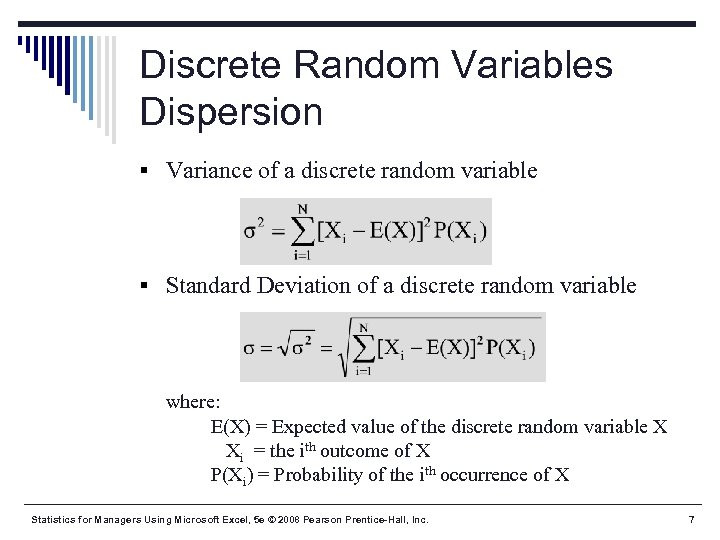 Discrete Random Variables Dispersion

▪ Variance of a discrete random variable

$\sigma^2 = \sum_{i=1}^{N} [X_i - E(X)]^2 P(X_i)$

▪ Standard Deviation of a discrete random variable

$\sigma = \sqrt{\sigma^2} = \sqrt{\sum_{i=1}^{N} [X_i - E(X)]^2 P(X_i)}$

where:
E(X) = Expected value of the discrete random variable X
$X_i$ = the $i^{th}$ outcome of X
$P(X_i)$ = Probability of the $i^{th}$ occurrence of X

Statistics for Managers Using Microsoft Excel, 5e © 2008 Pearson Prentice-Hall, Inc.

7